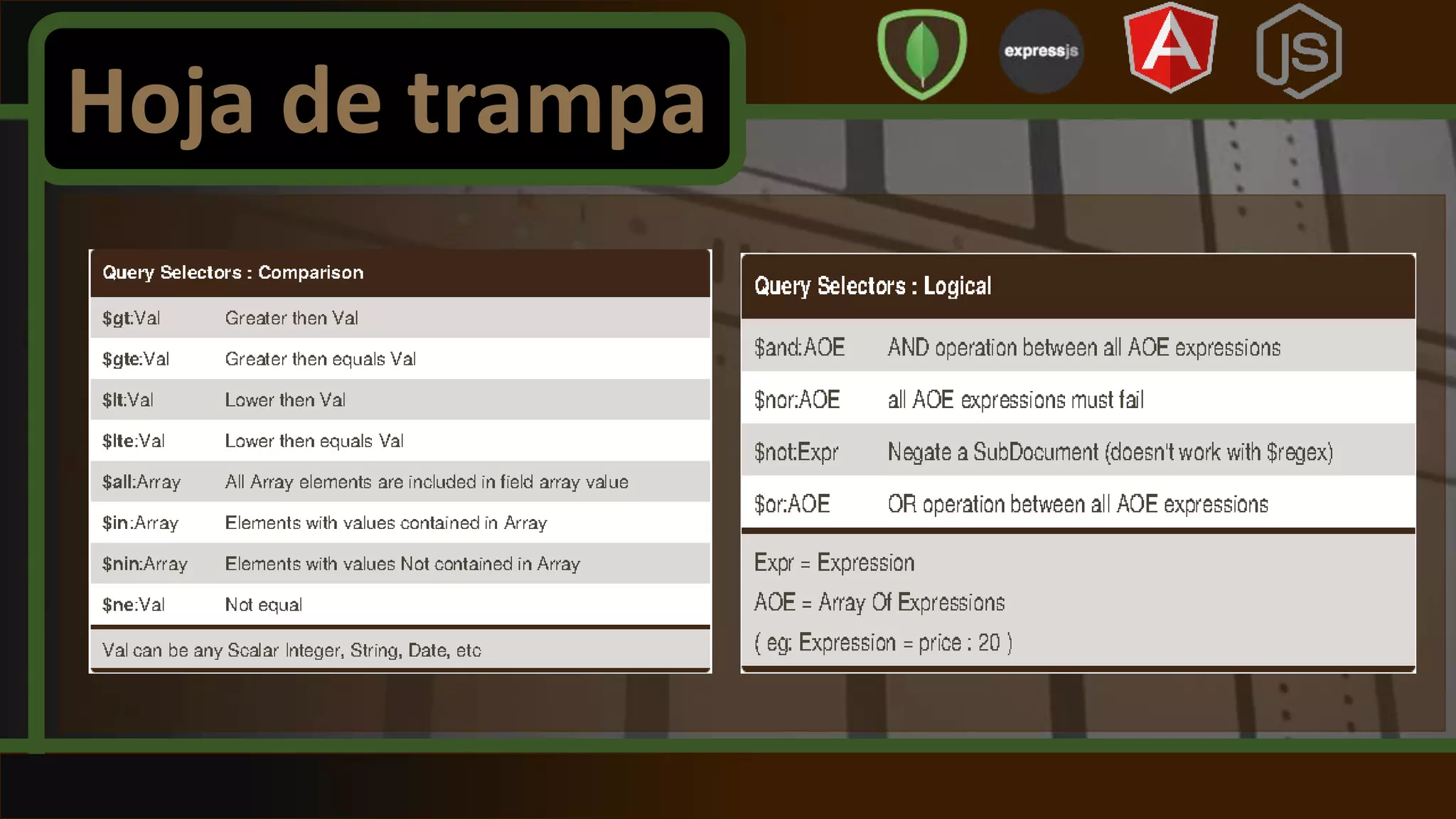 Hoja de trampa

expressjs

A

JS

| Query Selectors : Comparison | |
|---|---|
| \$gt:Val | Greater then Val |
| \$gte:Val | Greater then equals Val |
| \$lt:Val | Lower then Val |
| \$lte:Val | Lower then equals Val |
| \$all:Array | All Array elements are included in field array value |
| \$in:Array | Elements with values contained in Array |
| \$nin:Array | Elements with values Not contained in Array |
| \$ne:Val | Not equal |

Val can be any Scalar Integer, String, Date, etc

| Query Selectors : Logical | |
|---|---|
| \$and:AOE | AND operation between all AOE expressions |
| \$nor:AOE | all AOE expressions must fail |
| \$not:Expr | Negate a SubDocument (doesn't work with \$regex) |
| \$or:AOE | OR operation between all AOE expressions |

Expr = Expression
AOE = Array Of Expressions
( eg: Expression = price : 20 )